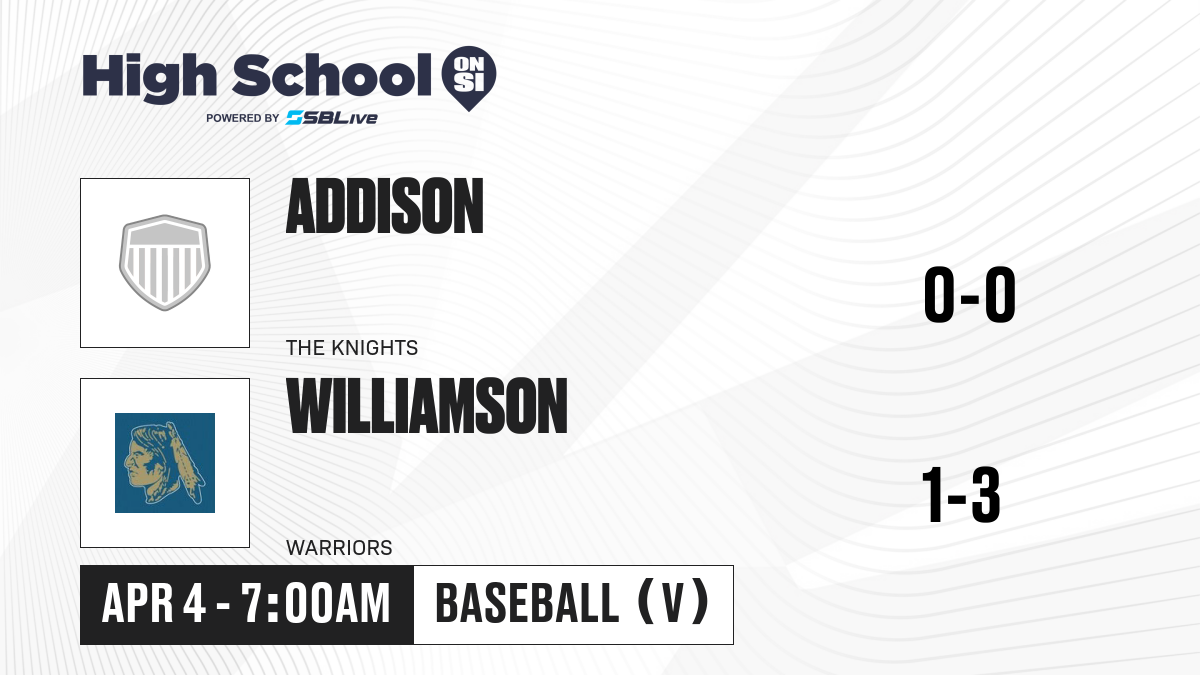 High School ON SI
POWERED BY SBLive

ADDISON
THE KNIGHTS
0-0

WILLIAMSON
WARRIORS
1-3

APR 4 - 7:00AM
BASEBALL (V)